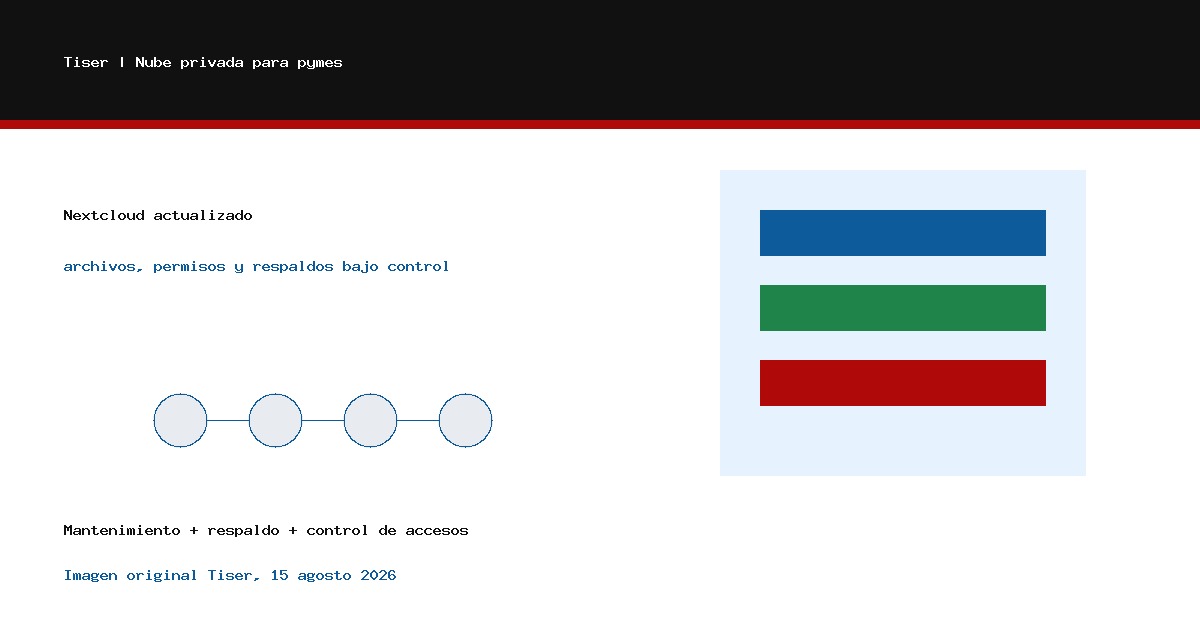 Tiser | Nube privada para pymes

Nextcloud actualizado

archivos, permisos y respaldos bajo control

Mantenimiento + respaldo + control de accesos

Imagen original Tiser, 15 agosto 2026